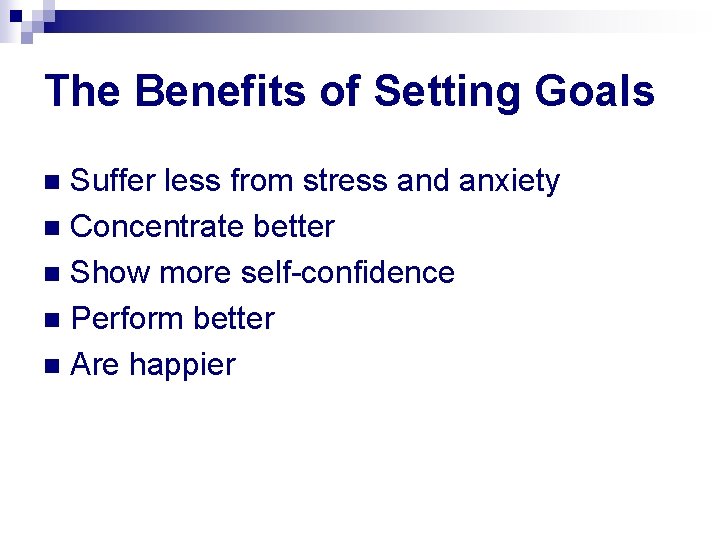 The Benefits of Setting Goals

■ Suffer less from stress and anxiety
■ Concentrate better
■ Show more self-confidence
■ Perform better
■ Are happier